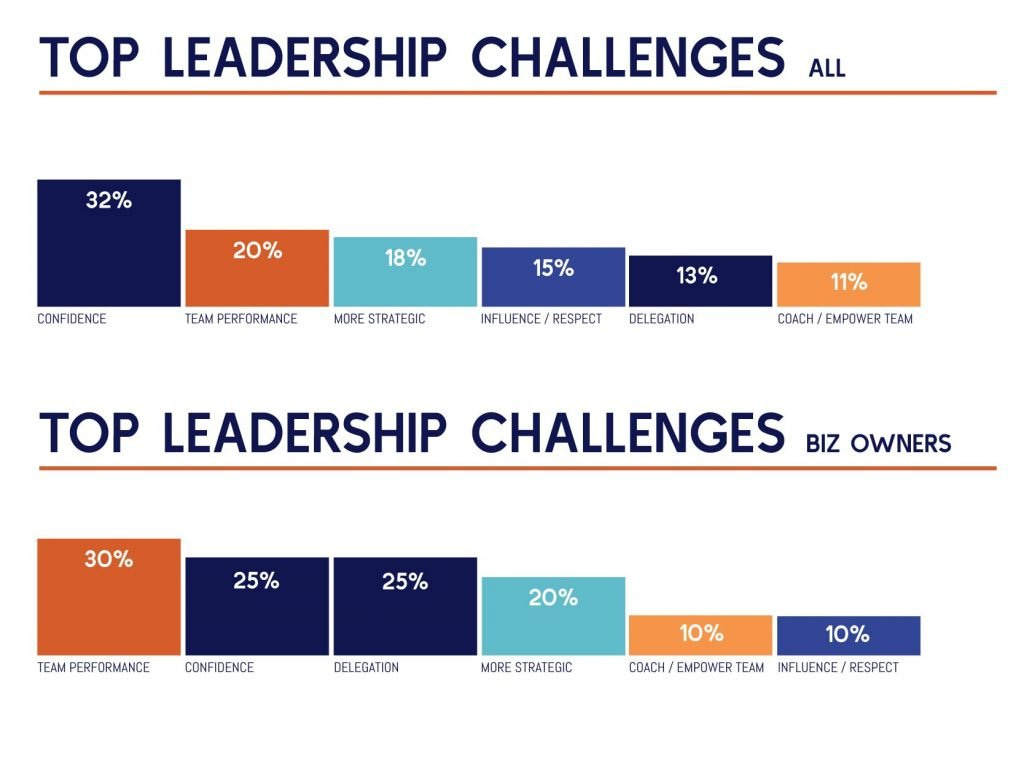 TOP LEADERSHIP CHALLENGES ALL

32%
CONFIDENCE

20%
TEAM PERFORMANCE

18%
MORE STRATEGIC

15%
INFLUENCE / RESPECT

13%
DELEGATION

11%
COACH / EMPOWER TEAM

TOP LEADERSHIP CHALLENGES BIZ OWNERS

30%
TEAM PERFORMANCE

25%
CONFIDENCE

25%
DELEGATION

20%
MORE STRATEGIC

10%
COACH / EMPOWER TEAM

10%
INFLUENCE / RESPECT